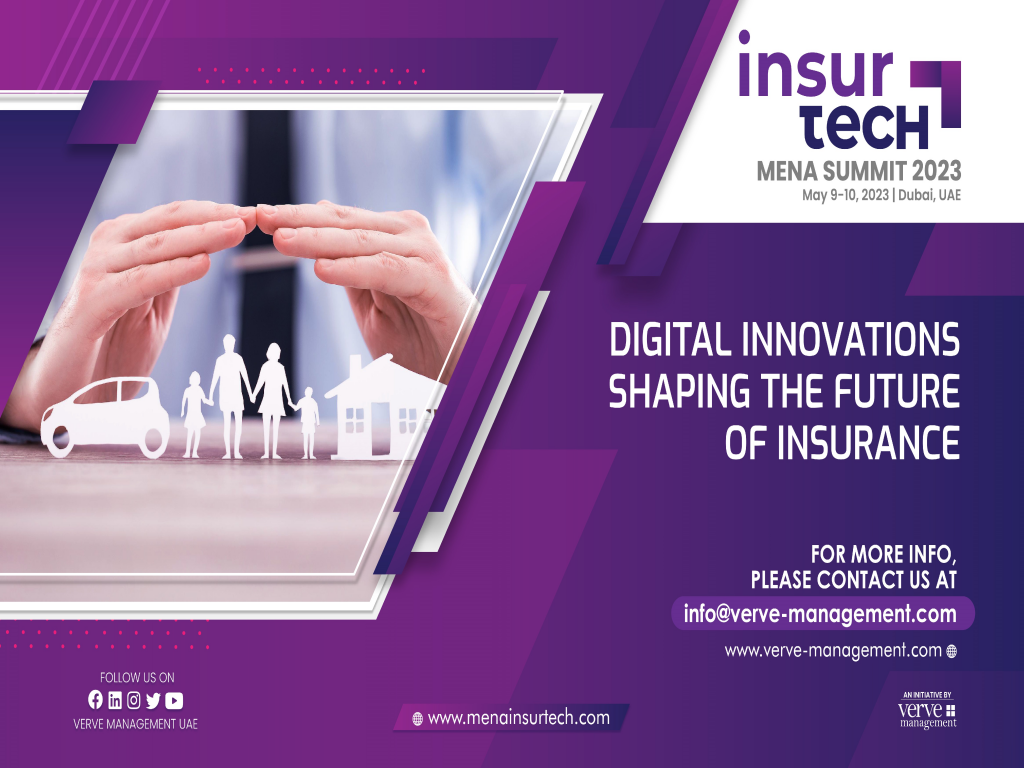 insur
tech
MENA SUMMIT 2023
May 9-10, 2023 | Dubai, UAE

DIGITAL INNOVATIONS SHAPING THE FUTURE OF INSURANCE

FOR MORE INFO, PLEASE CONTACT US AT
info@verve-management.com
www.verve-management.com

FOLLOW US ON
VERVE MANAGEMENT UAE

www.menainsurtech.com

AN INITIATIVE BY
verve management